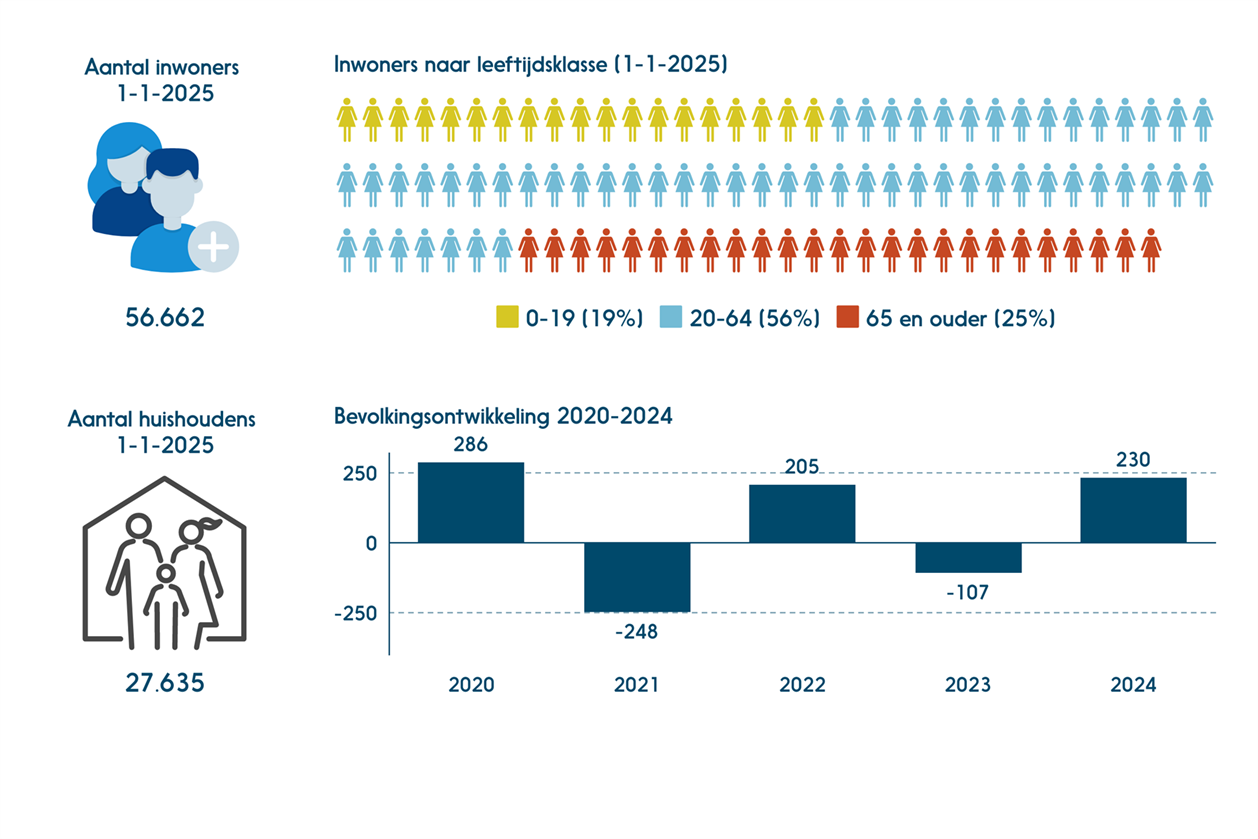 Aantal inwoners
1-1-2025

56.662

Inwoners naar leeftijdsklasse (1-1-2025)

0-19 (19%) 20-64 (56%) 65 en ouder (25%)

Aantal huishoudens
1-1-2025

27.635

Bevolkingsontwikkeling 2020-2024

250
0
-250

286
-248
205
-107
230

2020 2021 2022 2023 2024